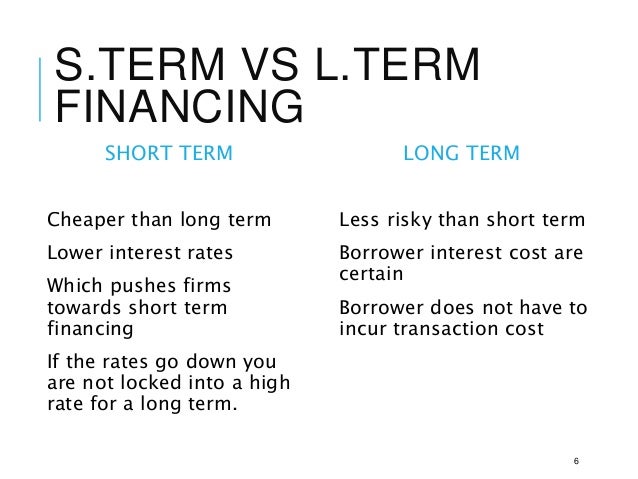 S.TERM VS L.TERM FINANCING

SHORT TERM

Cheaper than long term

Lower interest rates

Which pushes firms towards short term financing

If the rates go down you are not locked into a high rate for a long term.

LONG TERM

Less risky than short term

Borrower interest cost are certain

Borrower does not have to incur transaction cost

6